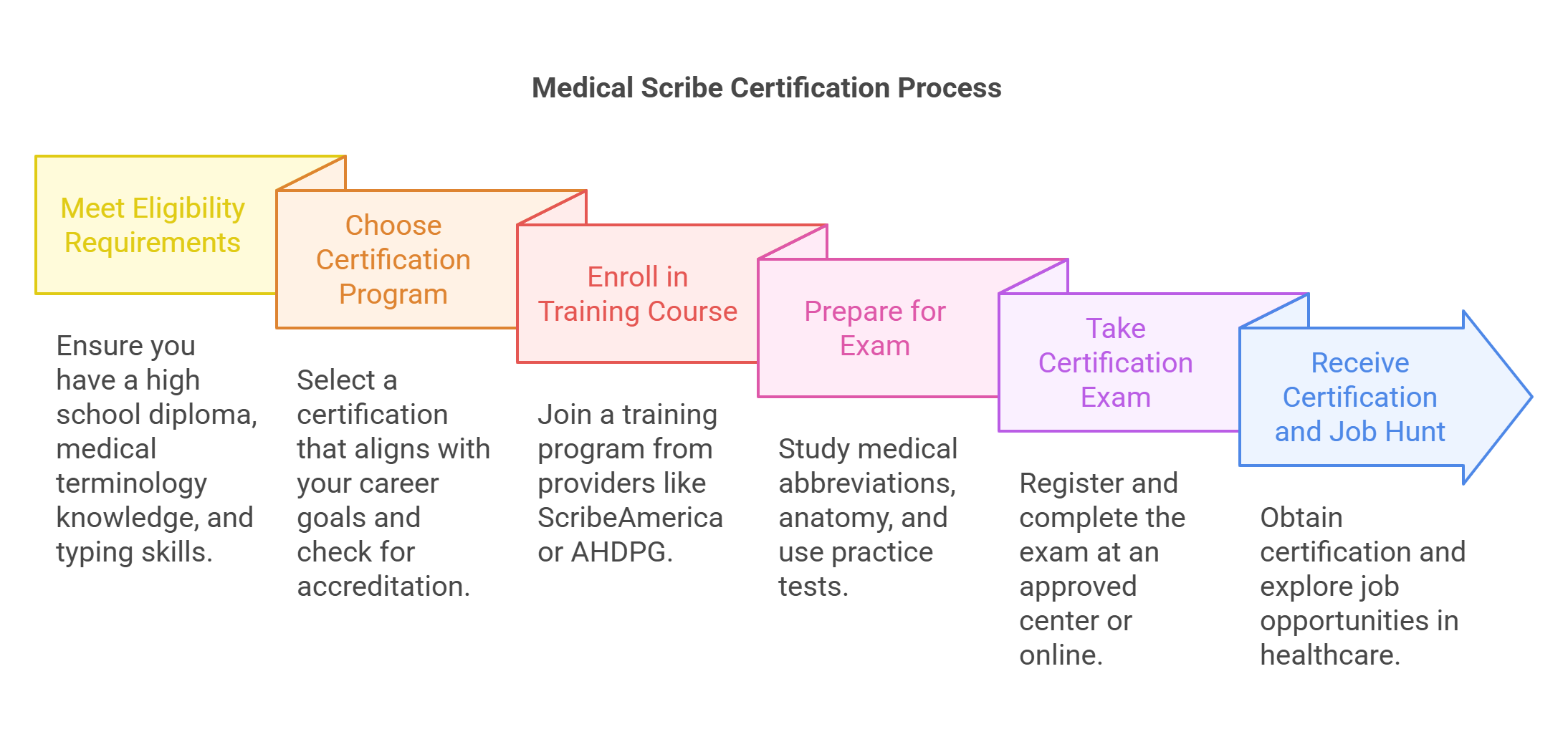 Medical Scribe Certification Process

Meet Eligibility Requirements

Ensure you have a high school diploma, medical terminology knowledge, and typing skills.

Choose Certification Program

Select a certification that aligns with your career goals and check for accreditation.

Enroll in Training Course

Join a training program from providers like ScribeAmerica or AHDPG.

Prepare for Exam

Study medical abbreviations, anatomy, and use practice tests.

Take Certification Exam

Register and complete the exam at an approved center or online.

Receive Certification and Job Hunt

Obtain certification and explore job opportunities in healthcare.